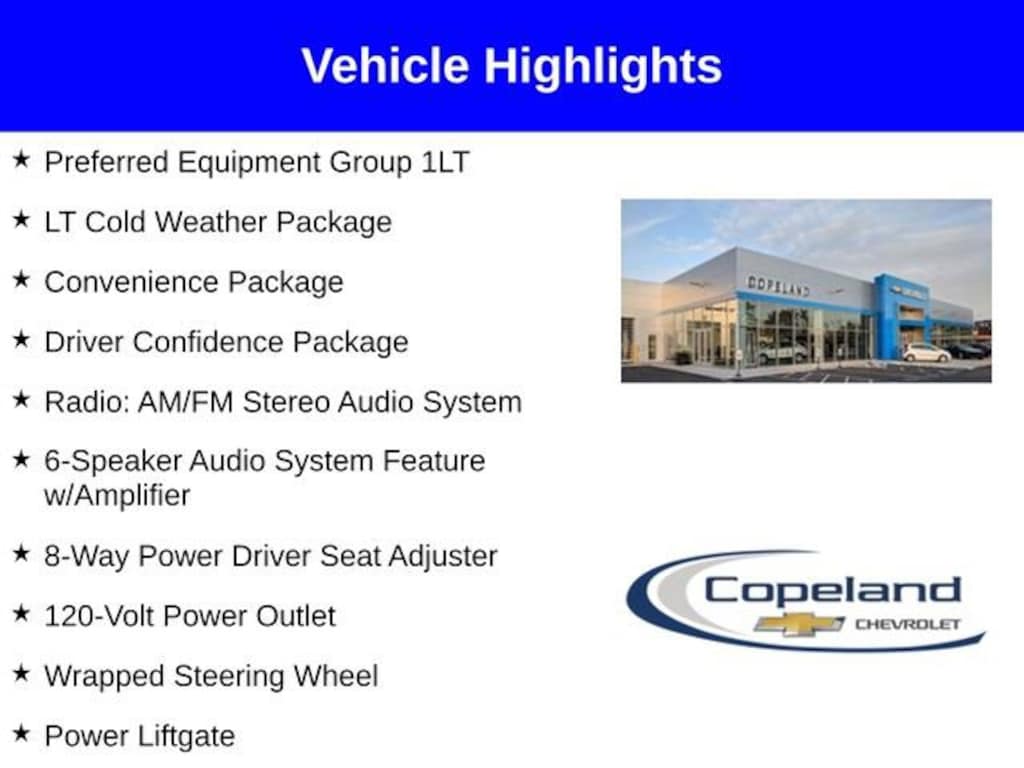 Vehicle Highlights

★ Preferred Equipment Group 1LT

★ LT Cold Weather Package

★ Convenience Package

★ Driver Confidence Package

★ Radio: AM/FM Stereo Audio System

★ 6-Speaker Audio System Feature w/Amplifier

★ 8-Way Power Driver Seat Adjuster

★ 120-Volt Power Outlet

★ Wrapped Steering Wheel

★ Power Liftgate

COPELAND

Copeland
CHEVROLET